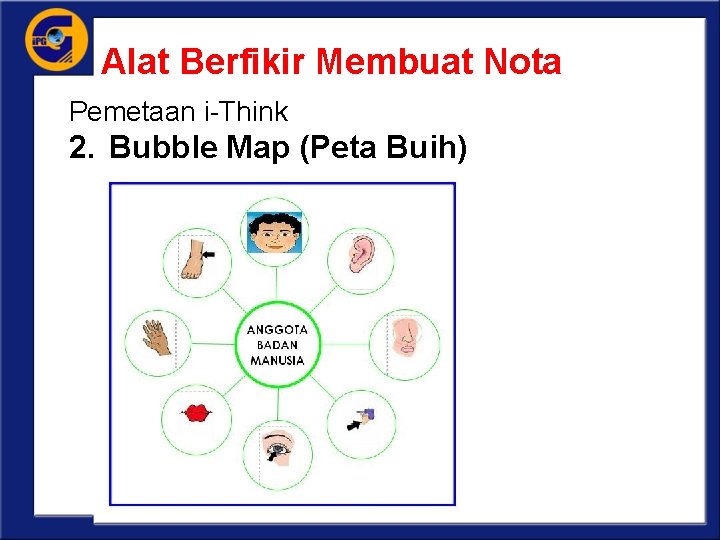 IPG

Alat Berfikir Membuat Nota

Pemetaan i-Think

2. Bubble Map (Peta Buih)

ANGGOTA BADAN MANUSIA